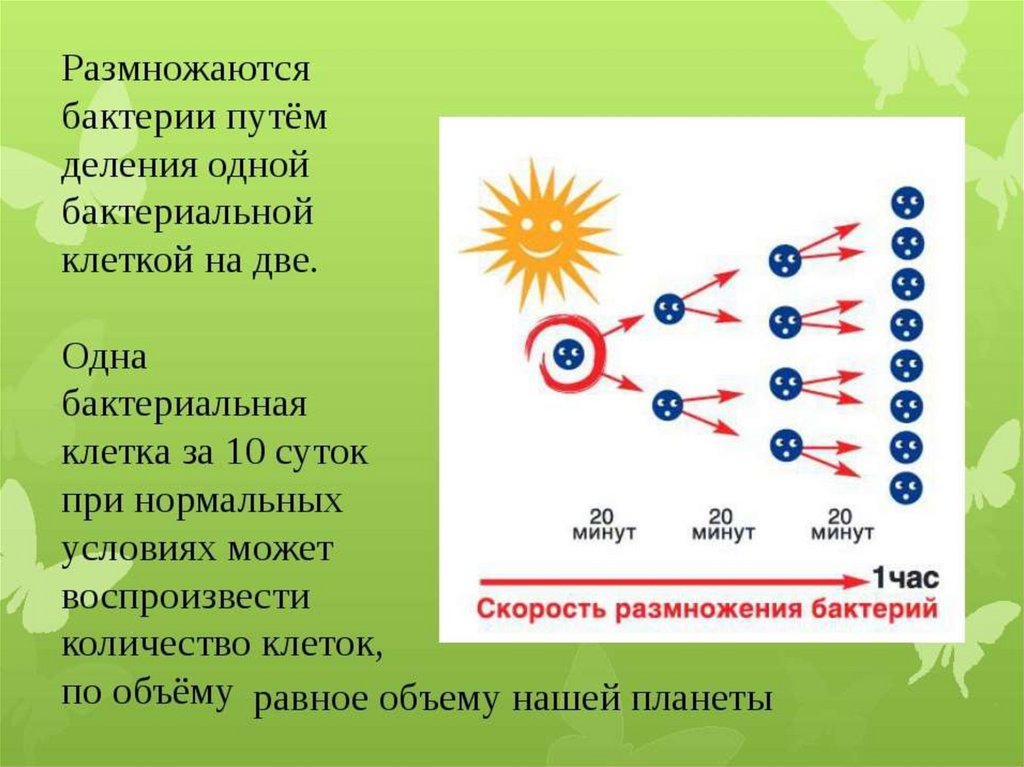 Размножаются бактерии путём деления одной бактериальной клеткой на две.

Одна бактериальная клетка за 10 суток при нормальных условиях может воспроизвести количество клеток, по объёму равное объему нашей планеты

20 минут
20 минут
20 минут
1час
Скорость размножения бактерий